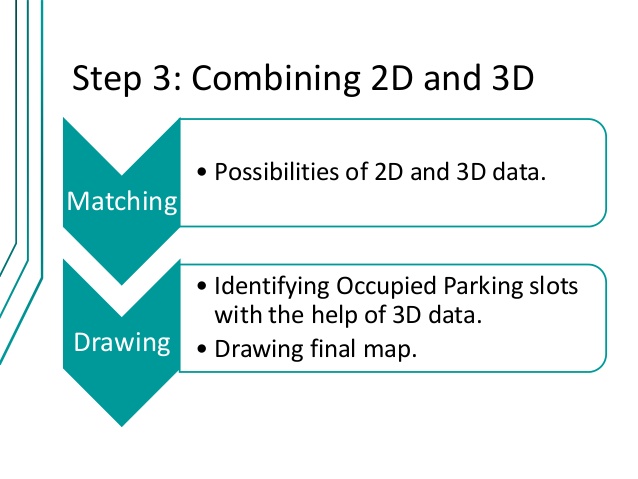 Step 3: Combining 2D and 3D

Matching

• Possibilities of 2D and 3D data.

Drawing

• Identifying Occupied Parking slots with the help of 3D data.
• Drawing final map.